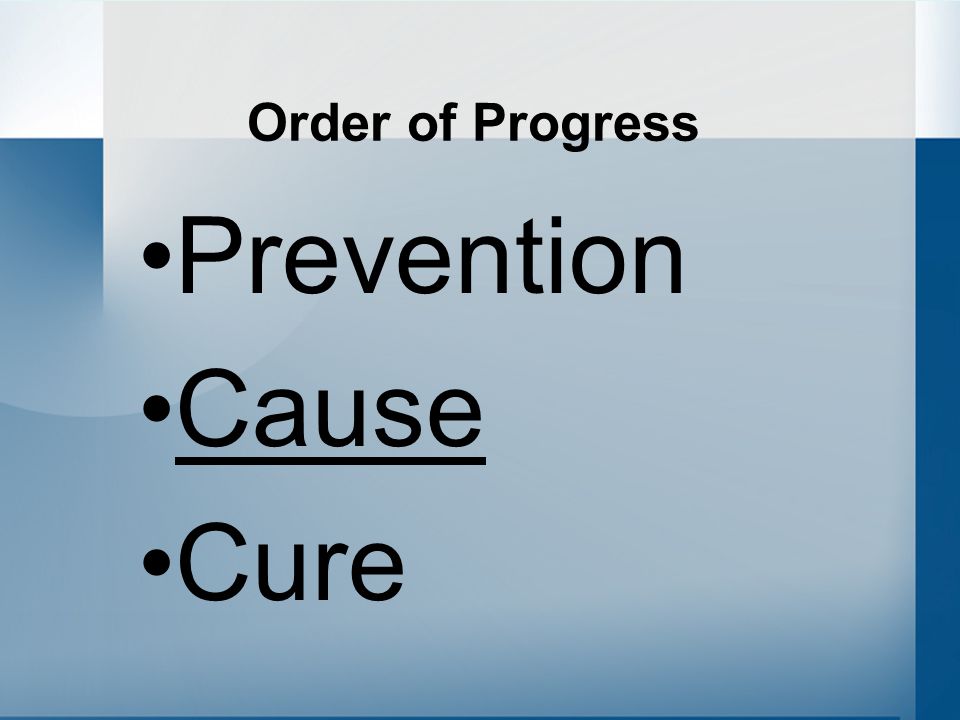 Order of Progress

•Prevention
•Cause
•Cure